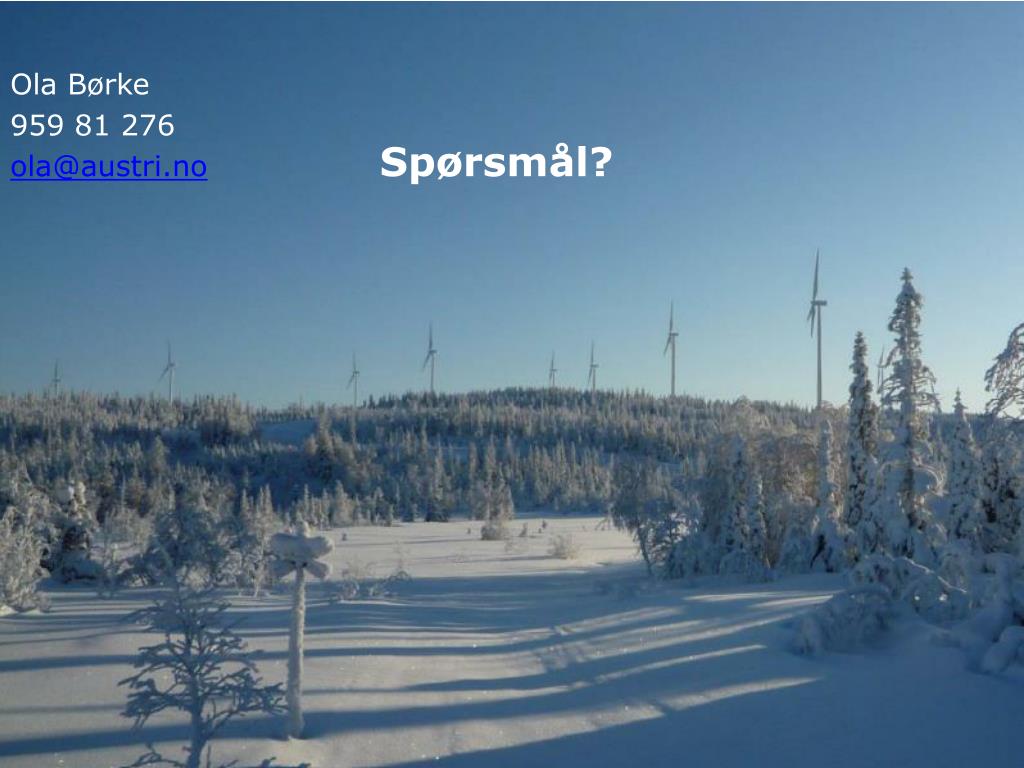 Ola Børke
959 81 276
ola@austri.no

Spørsmål?